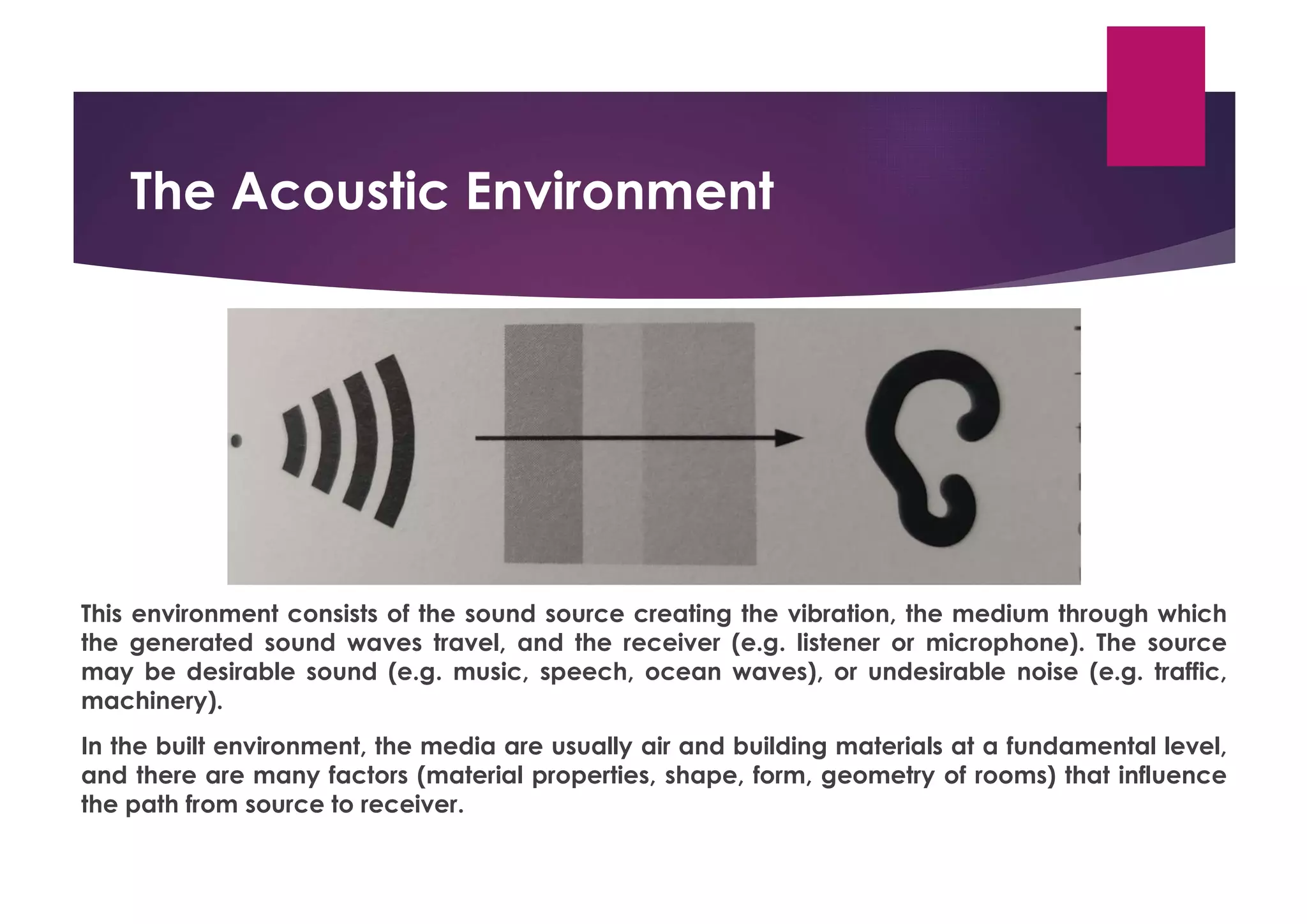 The Acoustic Environment

This environment consists of the sound source creating the vibration, the medium through which the generated sound waves travel, and the receiver (e.g. listener or microphone). The source may be desirable sound (e.g. music, speech, ocean waves), or undesirable noise (e.g. traffic, machinery).

In the built environment, the media are usually air and building materials at a fundamental level, and there are many factors (material properties, shape, form, geometry of rooms) that influence the path from source to receiver.